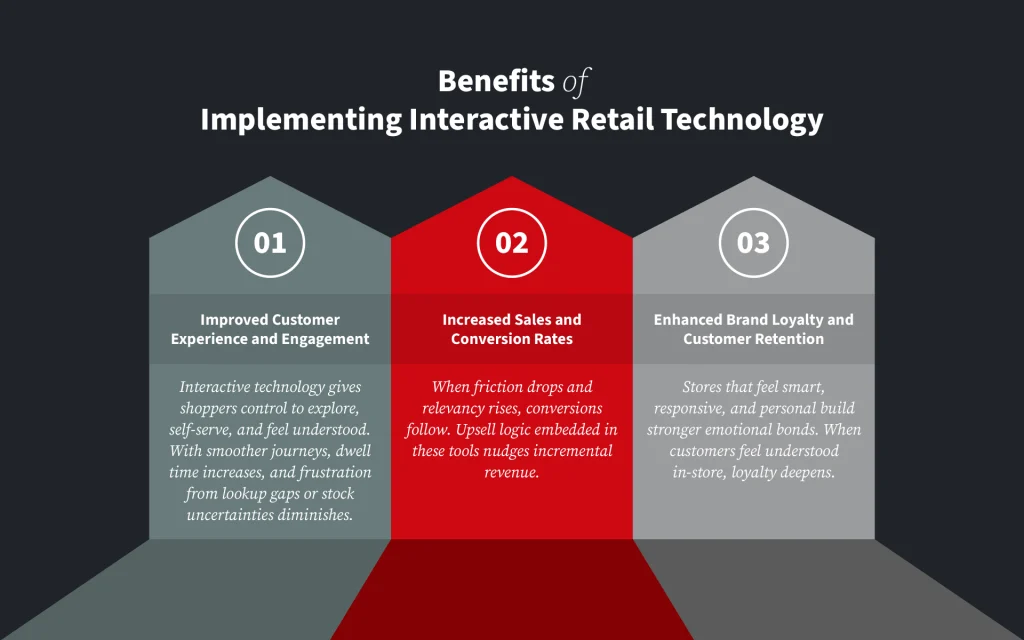 Benefits of
Implementing Interactive Retail Technology

01

Improved Customer Experience and Engagement

Interactive technology gives shoppers control to explore, self-serve, and feel understood. With smoother journeys, dwell time increases, and frustration from lookup gaps or stock uncertainties diminishes.

02

Increased Sales and Conversion Rates

When friction drops and relevancy rises, conversions follow. Upsell logic embedded in these tools nudges incremental revenue.

03

Enhanced Brand Loyalty and Customer Retention

Stores that feel smart, responsive, and personal build stronger emotional bonds. When customers feel understood in-store, loyalty deepens.